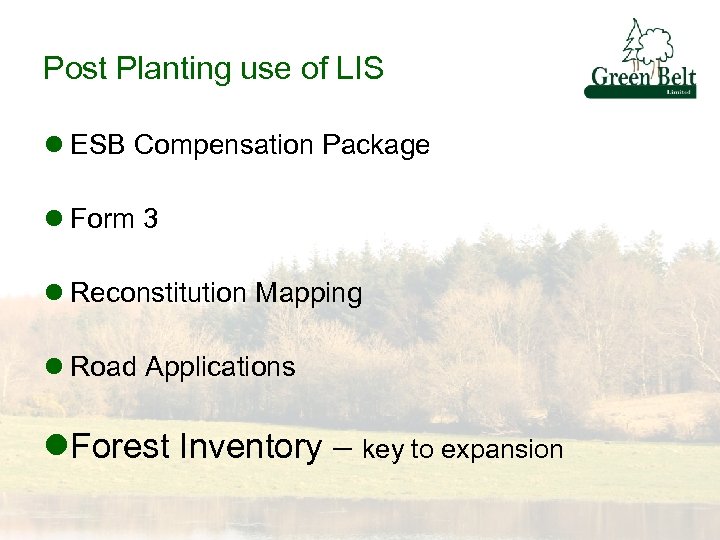 Post Planting use of LIS

Green Belt
Limited

● ESB Compensation Package

● Form 3

● Reconstitution Mapping

● Road Applications

● Forest Inventory – key to expansion